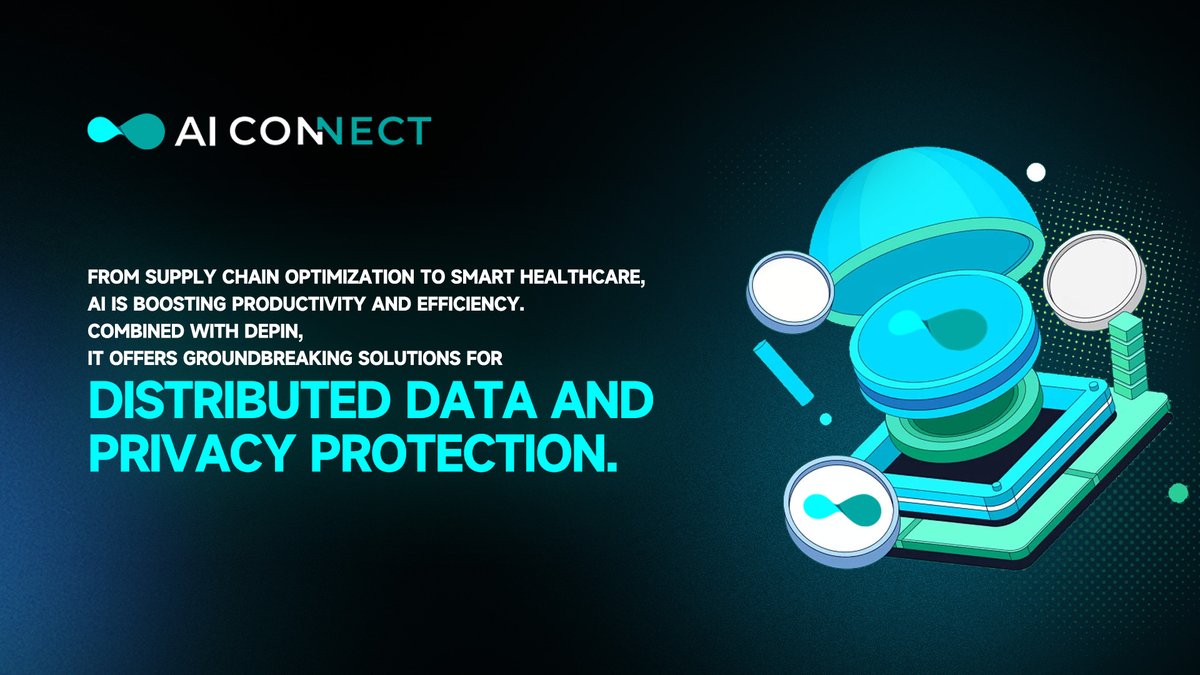 AI CONNECT

FROM SUPPLY CHAIN OPTIMIZATION TO SMART HEALTHCARE,
AI IS BOOSTING PRODUCTIVITY AND EFFICIENCY.
COMBINED WITH DEPIN,
IT OFFERS GROUNDBREAKING SOLUTIONS FOR

DISTRIBUTED DATA AND PRIVACY PROTECTION.